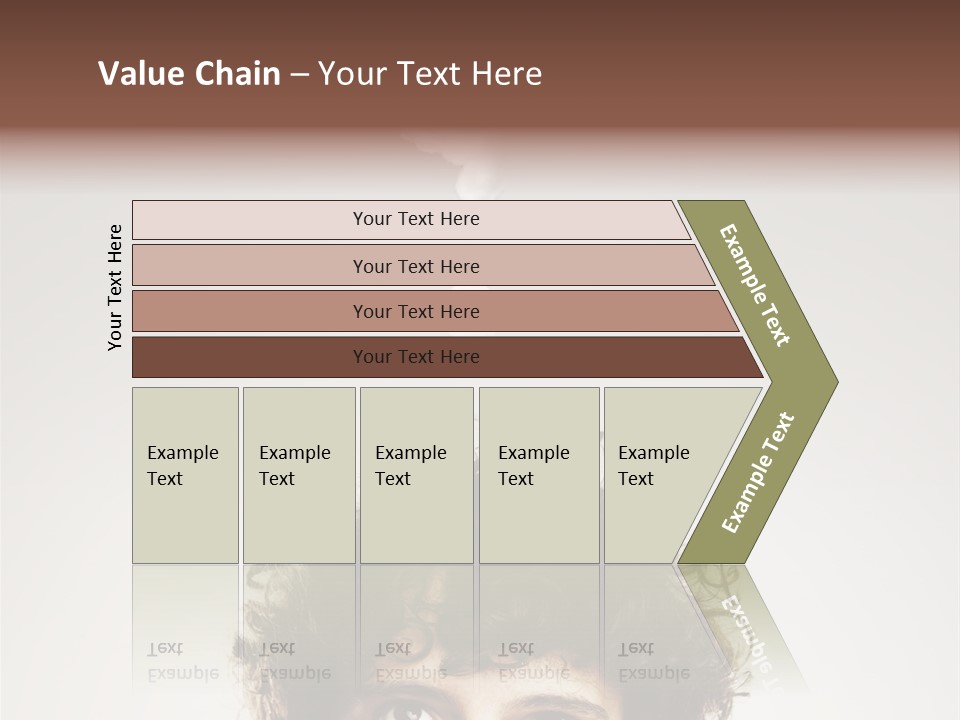 Value Chain – Your Text Here

Your Text Here

Your Text Here

Your Text Here

Your Text Here

Your Text Here

Example Text

Example Text

Example Text

Example Text

Example Text

Example Text

Example Text